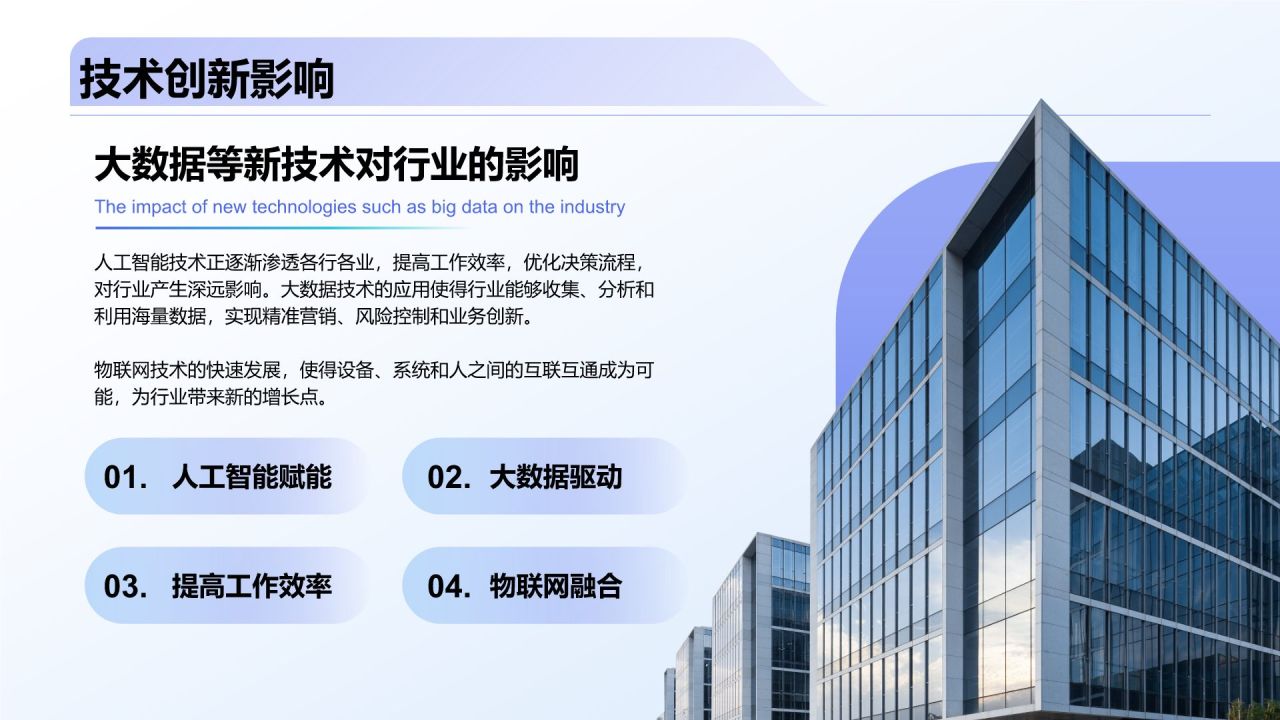 技术创新影响

大数据等新技术对行业的影响

The impact of new technologies such as big data on the industry

人工智能技术正逐渐渗透各行各业，提高工作效率，优化决策流程，对行业产生深远影响。大数据技术的应用使得行业能够收集、分析和利用海量数据，实现精准营销、风险控制和业务创新。

物联网技术的快速发展，使得设备、系统和人之间的互联互通成为可能，为行业带来新的增长点。

01. 人工智能赋能

02. 大数据驱动

03. 提高工作效率

04. 物联网融合